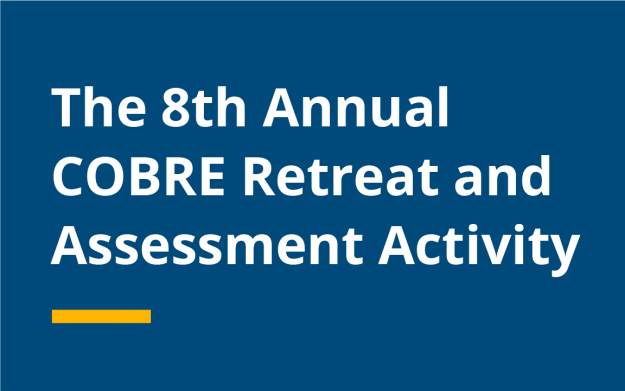 The 8th Annual COBRE Retreat and Assessment Activity